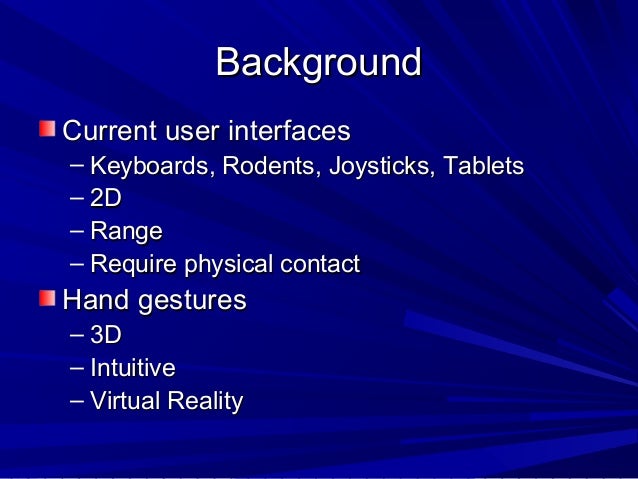 Background

Current user interfaces
– Keyboards, Rodents, Joysticks, Tablets
– 2D
– Range
– Require physical contact

Hand gestures
– 3D
– Intuitive
– Virtual Reality